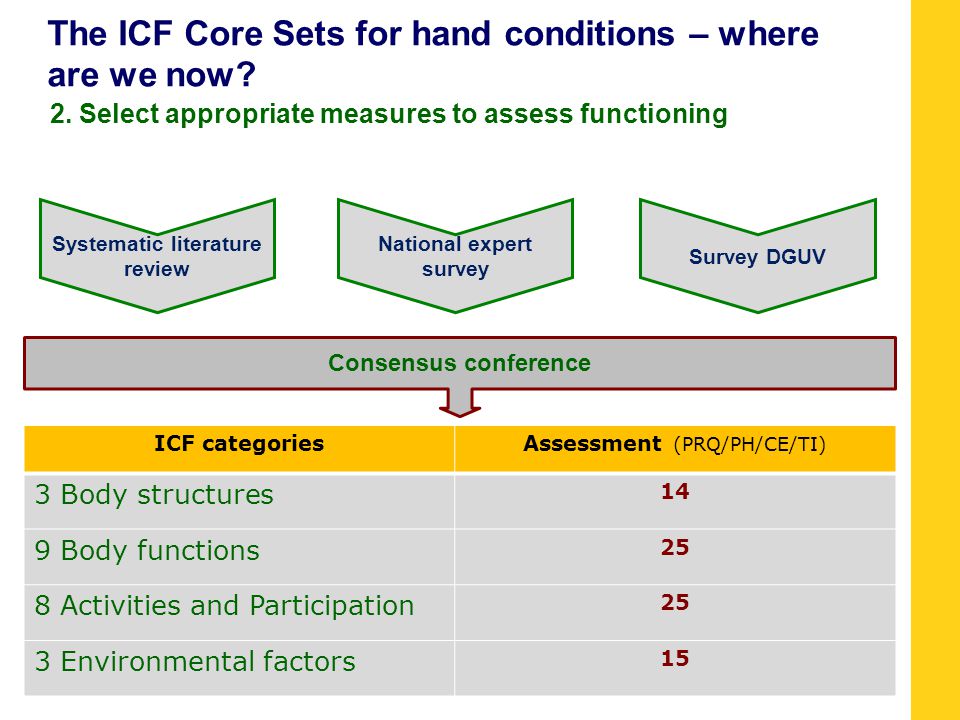 The ICF Core Sets for hand conditions – where are we now?

2. Select appropriate measures to assess functioning

Systematic literature review

National expert survey

Survey DGUV

Consensus conference

| ICF categories | Assessment (PRQ/PH/CE/TI) |
|---|---|
| 3 Body structures | 14 |
| 9 Body functions | 25 |
| 8 Activities and Participation | 25 |
| 3 Environmental factors | 15 |